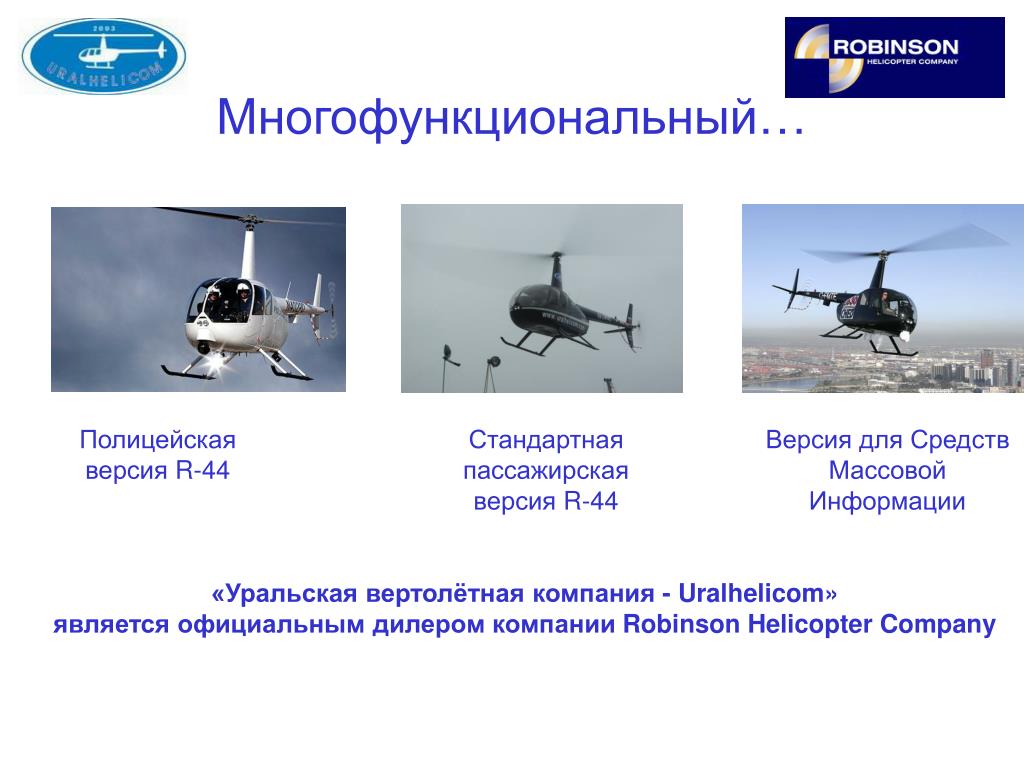 2003
URALHELICOM

ROBINSON
HELICOPTER COMPANY

Многофункциональный…

Полицейская версия R-44

Стандартная пассажирская версия R-44

Версия для Средств Массовой Информации

«Уральская вертолётная компания - Uralhelicom»
является официальным дилером компании Robinson Helicopter Company